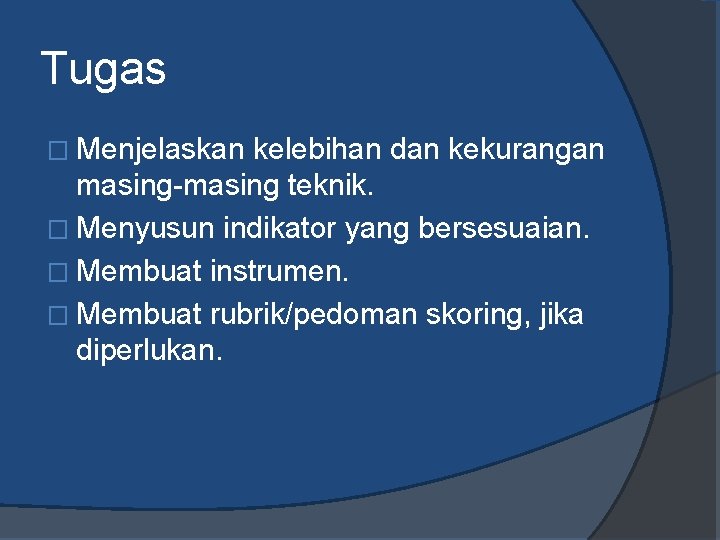 Tugas

□ Menjelaskan kelebihan dan kekurangan masing-masing teknik.
□ Menyusun indikator yang bersesuaian.
□ Membuat instrumen.
□ Membuat rubrik/pedoman skoring, jika diperlukan.